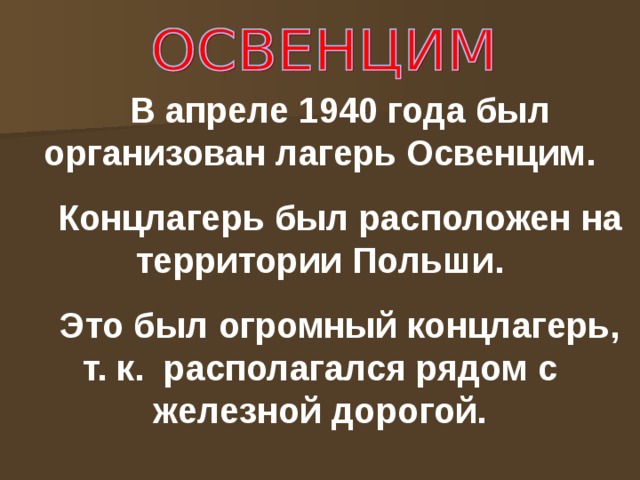 ОСВЕНЦИМ

В апреле 1940 года был организован лагерь Освенцим.

Концлагерь был расположен на территории Польши.

Это был огромный концлагерь, т. к. располагался рядом с железной дорогой.